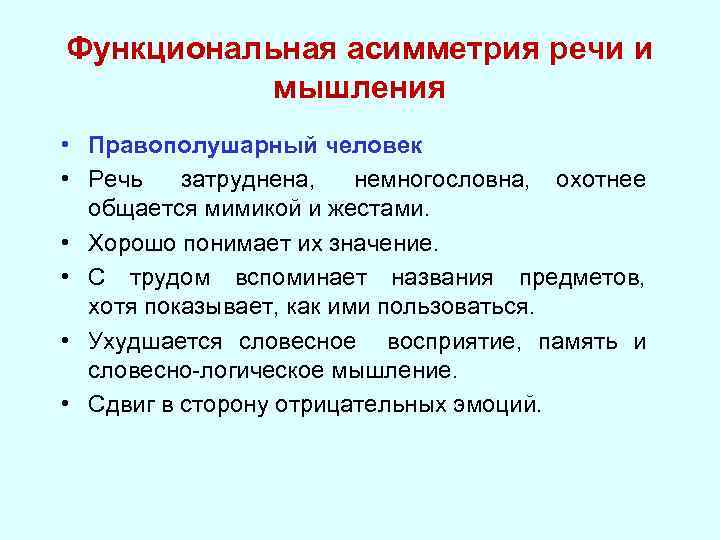 Функциональная асимметрия речи и мышления

• Правополушарный человек
• Речь затруднена, немногословна, охотнее общается мимикой и жестами.
• Хорошо понимает их значение.
• С трудом вспоминает названия предметов, хотя показывает, как ими пользоваться.
• Ухудшается словесное восприятие, память и словесно-логическое мышление.
• Сдвиг в сторону отрицательных эмоций.